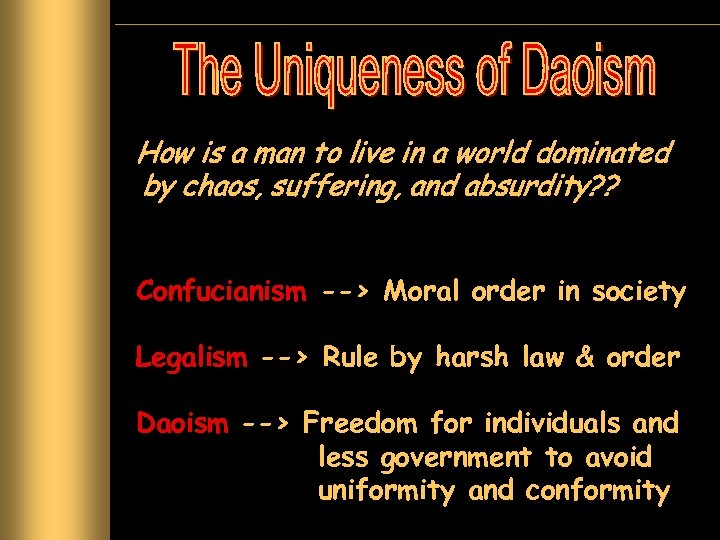 The Uniqueness of Daoism

How is a man to live in a world dominated by chaos, suffering, and absurdity??

Confucianism --> Moral order in society

Legalism --> Rule by harsh law & order

Daoism --> Freedom for individuals and less government to avoid uniformity and conformity